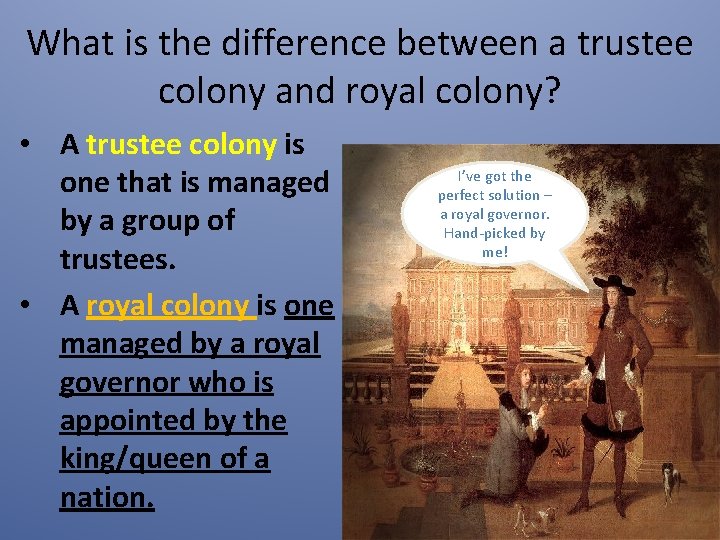 What is the difference between a trustee colony and royal colony?

• A trustee colony is one that is managed by a group of trustees.

• A royal colony is one managed by a royal governor who is appointed by the king/queen of a nation.

I've got the perfect solution – a royal governor. Hand-picked by me!